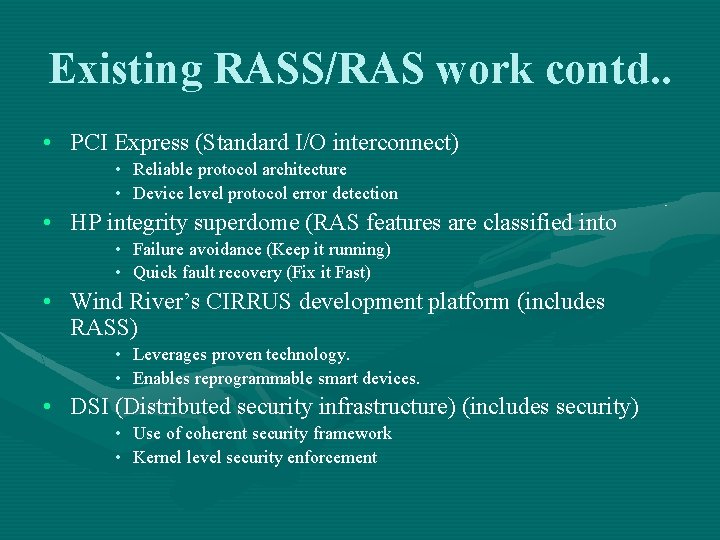 Existing RASS/RAS work contd..

• PCI Express (Standard I/O interconnect)
  • Reliable protocol architecture
  • Device level protocol error detection
• HP integrity superdome (RAS features are classified into
  • Failure avoidance (Keep it running)
  • Quick fault recovery (Fix it Fast)
• Wind River's CIRRUS development platform (includes RASS)
  • Leverages proven technology.
  • Enables reprogrammable smart devices.
• DSI (Distributed security infrastructure) (includes security)
  • Use of coherent security framework
  • Kernel level security enforcement